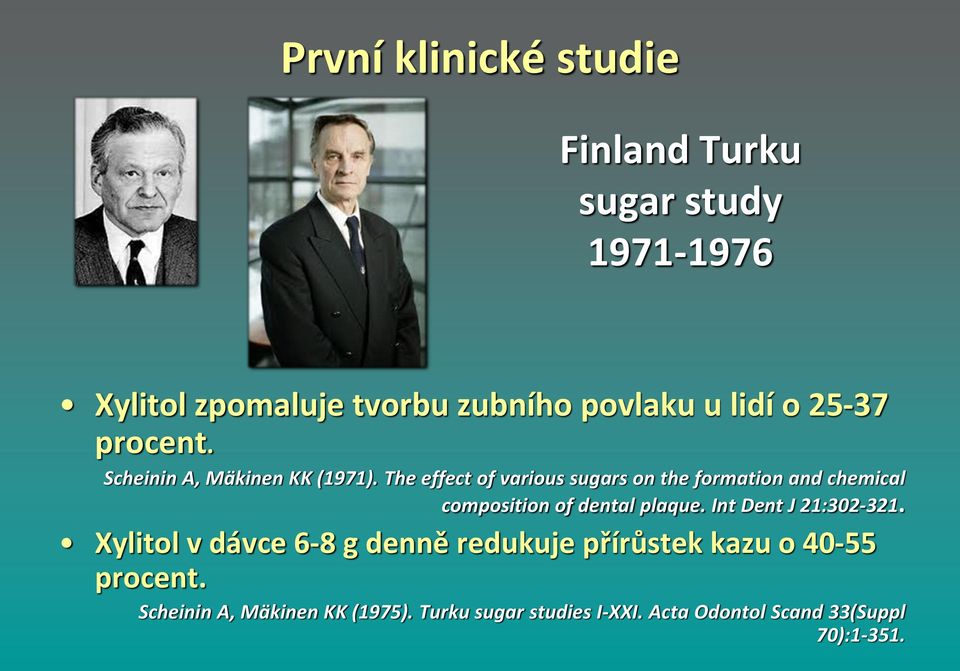 První klinické studie

Finland Turku sugar study 1971-1976

• Xylitol zpomaluje tvorbu zubního povlaku u lidí o 25-37 procent.

Scheinin A, Mäkinen KK (1971). The effect of various sugars on the formation and chemical composition of dental plaque. Int Dent J 21:302-321.

• Xylitol v dávce 6-8 g denně redukuje přírůstek kazu o 40-55 procent.

Scheinin A, Mäkinen KK (1975). Turku sugar studies I-XXI. Acta Odontol Scand 33(Suppl 70):1-351.